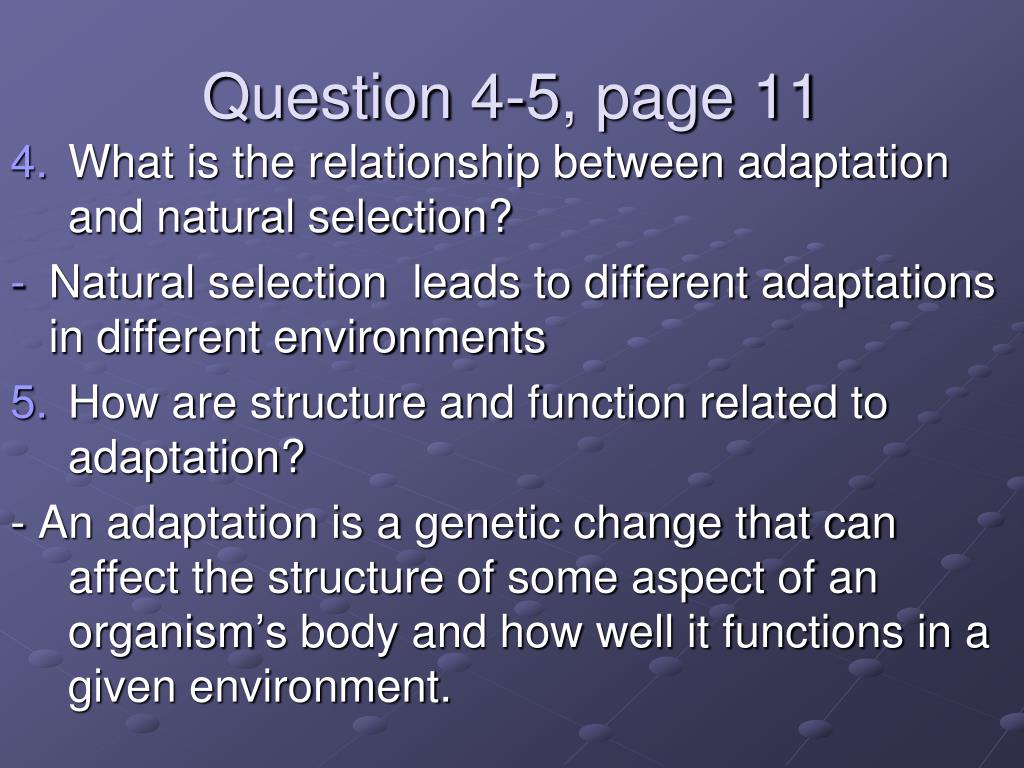 Question 4-5, page 11

4. What is the relationship between adaptation and natural selection?

- Natural selection  leads to different adaptations in different environments

5. How are structure and function related to adaptation?

- An adaptation is a genetic change that can affect the structure of some aspect of an organism’s body and how well it functions in a given environment.